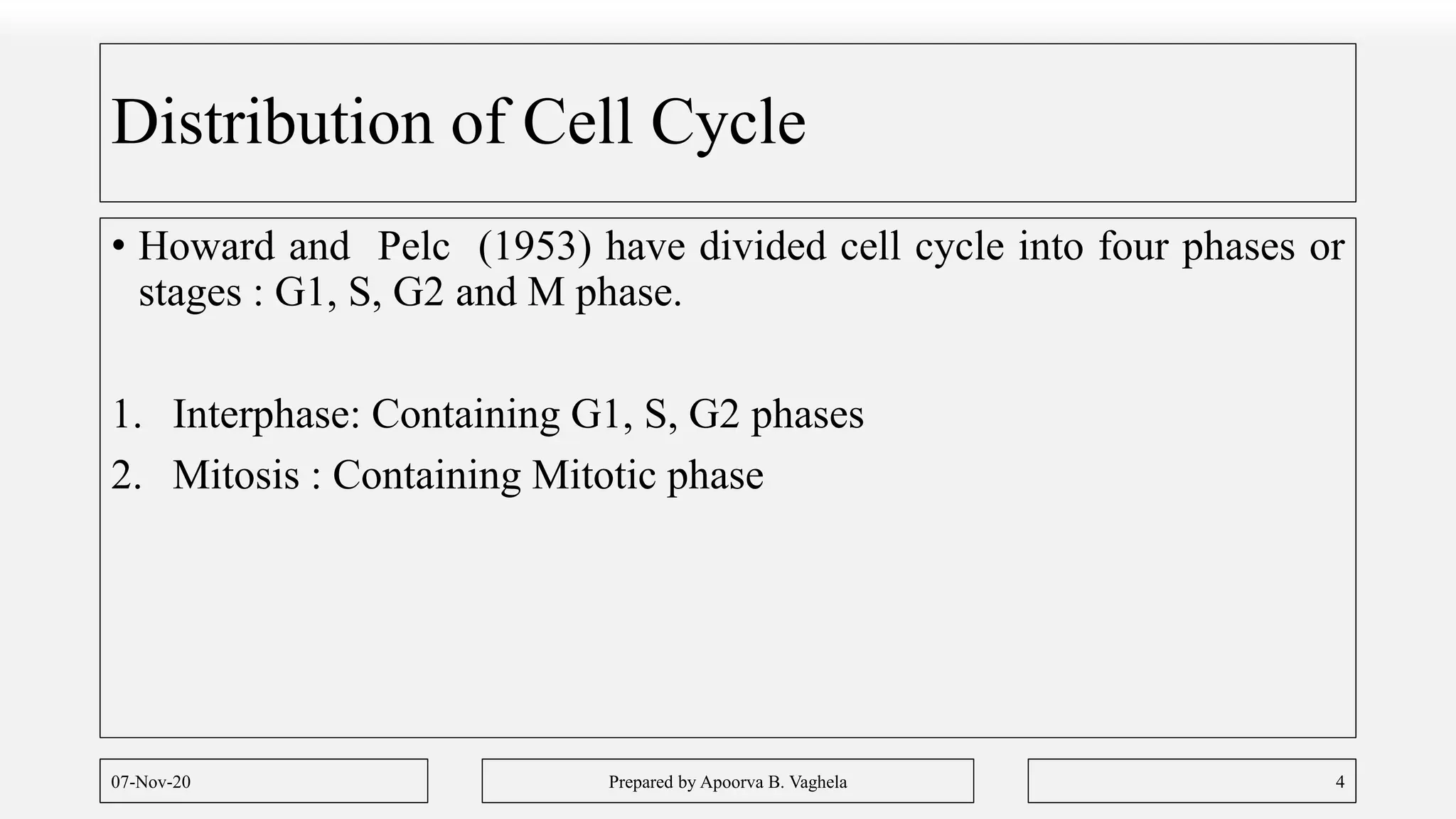 Distribution of Cell Cycle

• Howard and Pelc (1953) have divided cell cycle into four phases or stages : G1, S, G2 and M phase.

1. Interphase: Containing G1, S, G2 phases
2. Mitosis : Containing Mitotic phase

07-Nov-20

Prepared by Apoorva B. Vaghela

4